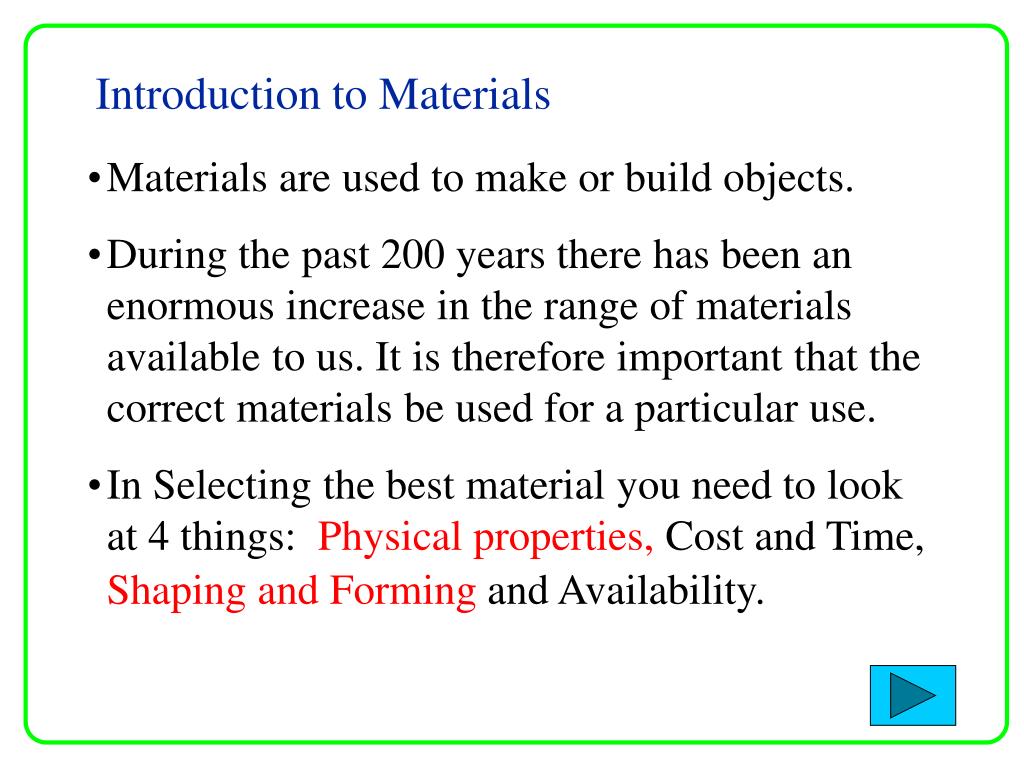 Introduction to Materials

• Materials are used to make or build objects.

• During the past 200 years there has been an enormous increase in the range of materials available to us. It is therefore important that the correct materials be used for a particular use.

• In Selecting the best material you need to look at 4 things: Physical properties, Cost and Time, Shaping and Forming and Availability.